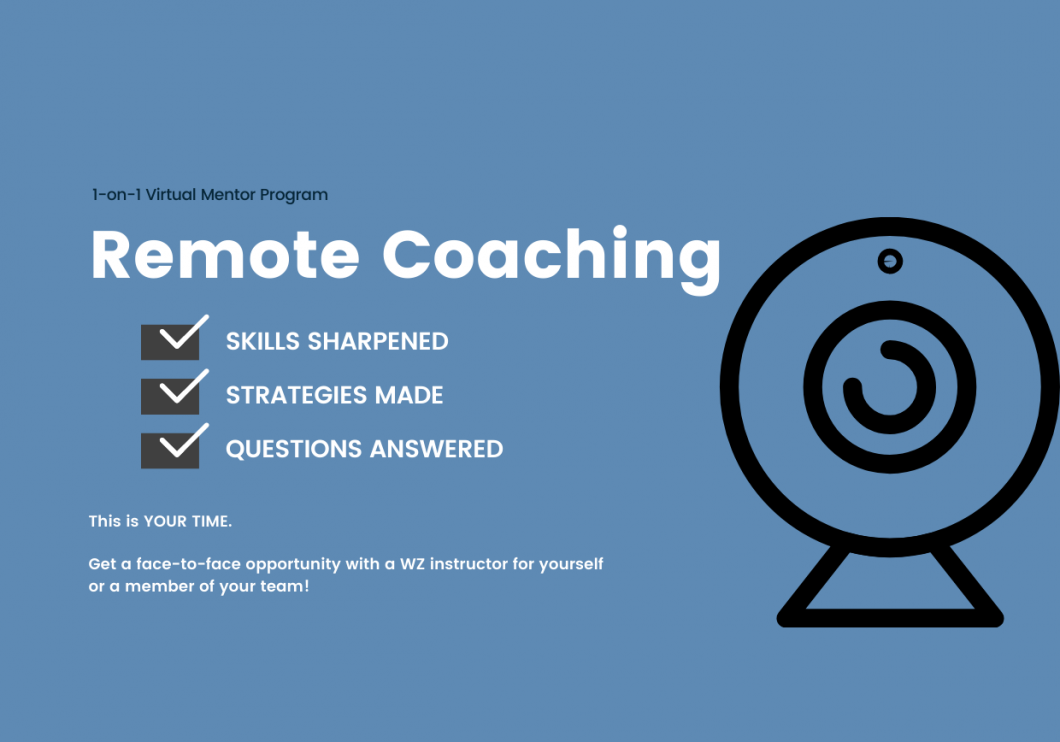 1-on-1 Virtual Mentor Program

Remote Coaching

SKILLS SHARPENED

STRATEGIES MADE

QUESTIONS ANSWERED

This is YOUR TIME.

Get a face-to-face opportunity with a WZ instructor for yourself or a member of your team!